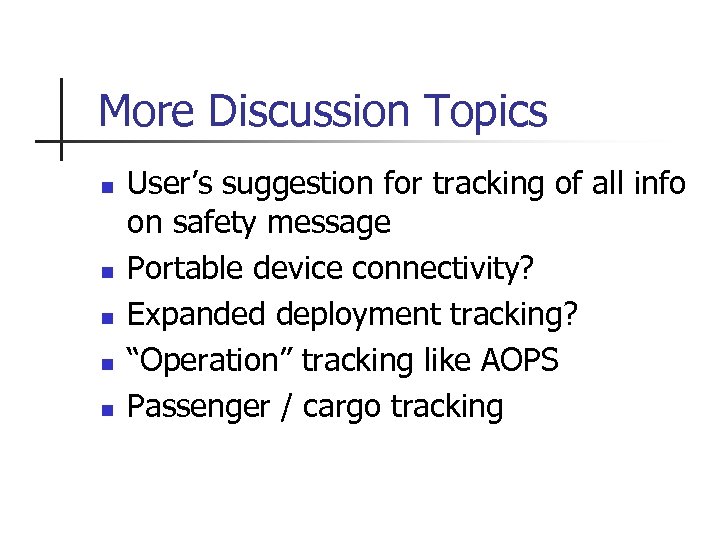 More Discussion Topics

- User’s suggestion for tracking of all info on safety message
- Portable device connectivity?
- Expanded deployment tracking?
- “Operation” tracking like AOPS
- Passenger / cargo tracking